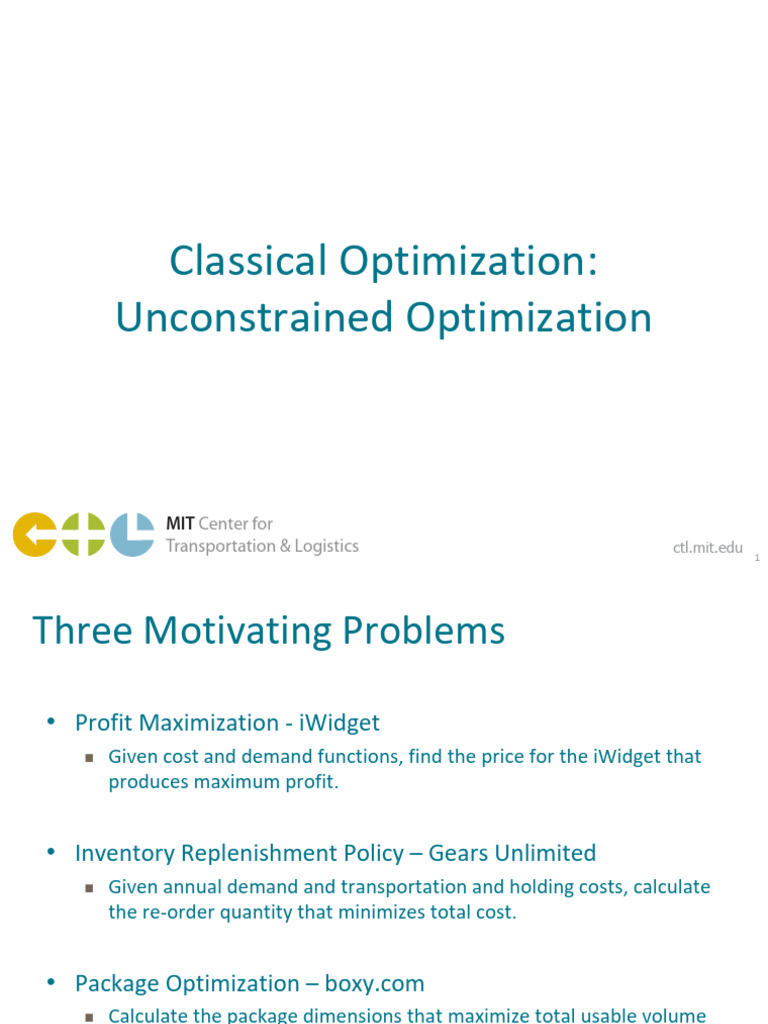 Classical Optimization:
Unconstrained Optimization

MIT Center for
Transportation & Logistics

ctl.mit.edu

1

Three Motivating Problems

• Profit Maximization - iWidget
  ▪ Given cost and demand functions, find the price for the iWidget that produces maximum profit.

• Inventory Replenishment Policy – Gears Unlimited
  ▪ Given annual demand and transportation and holding costs, calculate the re-order quantity that minimizes total cost.

• Package Optimization – boxy.com
  ▪ Calculate the package dimensions that maximize total usable volume